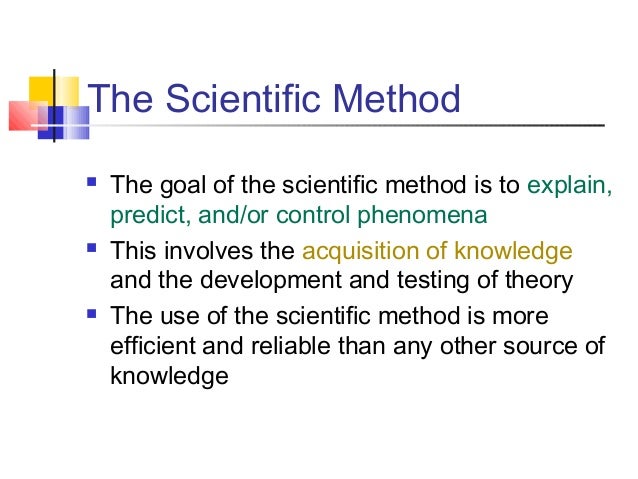 The Scientific Method

- The goal of the scientific method is to explain, predict, and/or control phenomena
- This involves the acquisition of knowledge and the development and testing of theory
- The use of the scientific method is more efficient and reliable than any other source of knowledge